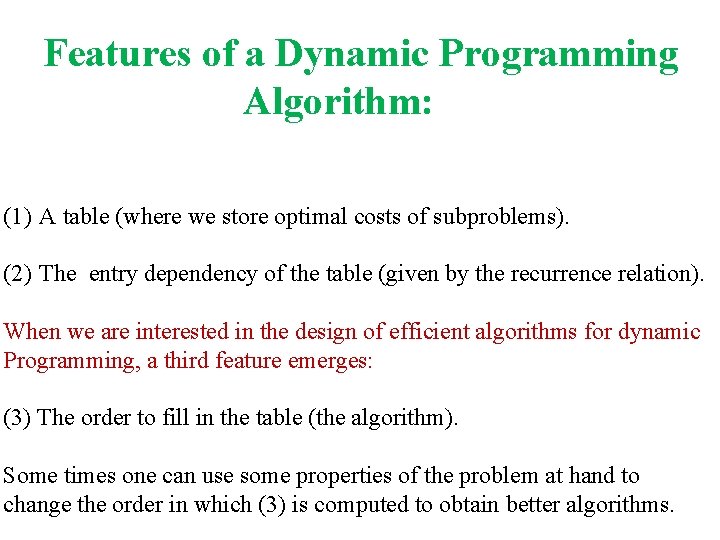 Features of a Dynamic Programming Algorithm:

(1) A table (where we store optimal costs of subproblems).

(2) The entry dependency of the table (given by the recurrence relation).

When we are interested in the design of efficient algorithms for dynamic Programming, a third feature emerges:

(3) The order to fill in the table (the algorithm).

Some times one can use some properties of the problem at hand to change the order in which (3) is computed to obtain better algorithms.